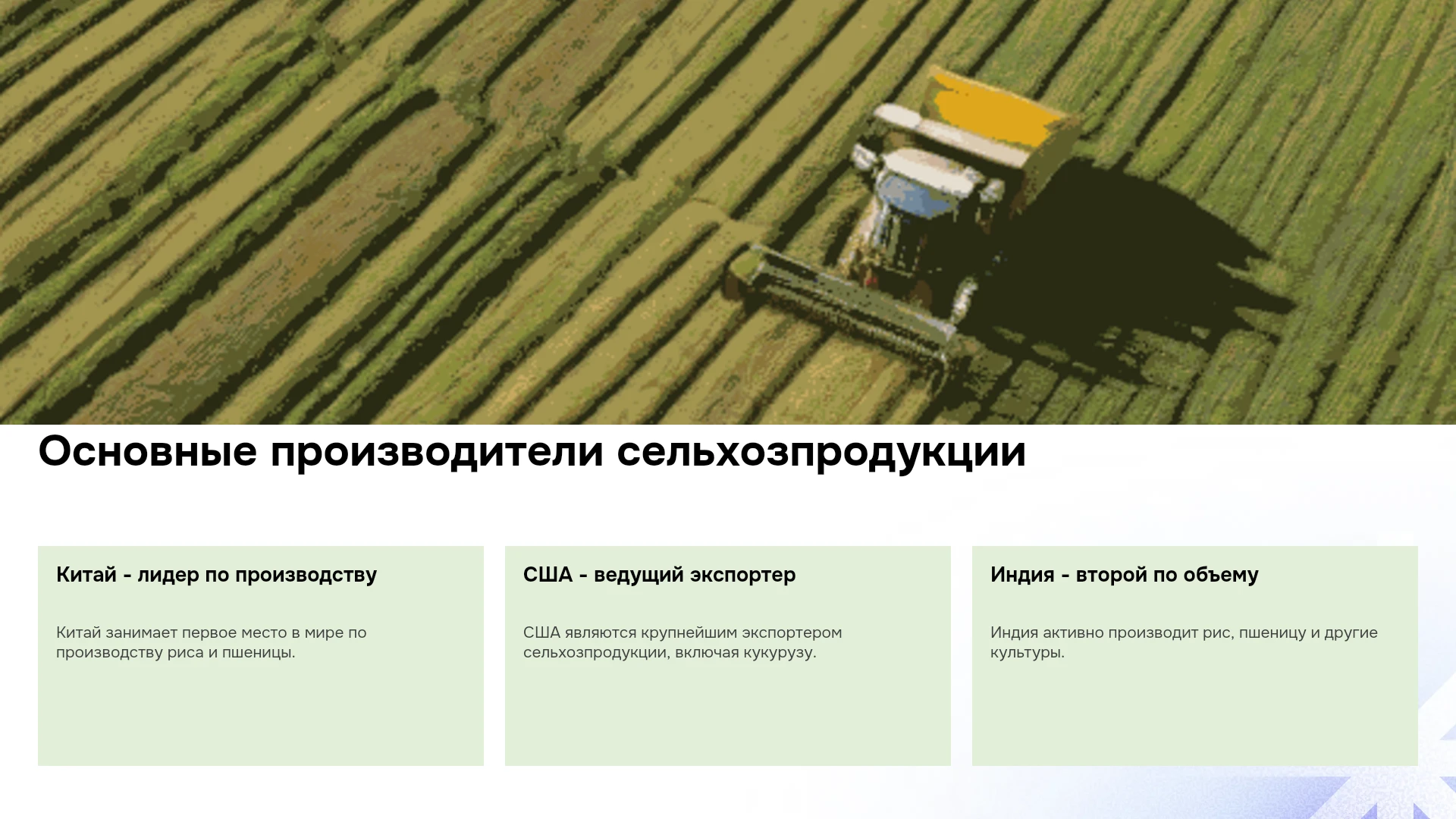 Основные производители сельхозпродукции

Китай - лидер по производству

Китай занимает первое место в мире по производству риса и пшеницы.

США - ведущий экспортер

США являются крупнейшим экспортером сельхозпродукции, включая кукурузу.

Индия - второй по объему

Индия активно производит рис, пшеницу и другие культуры.